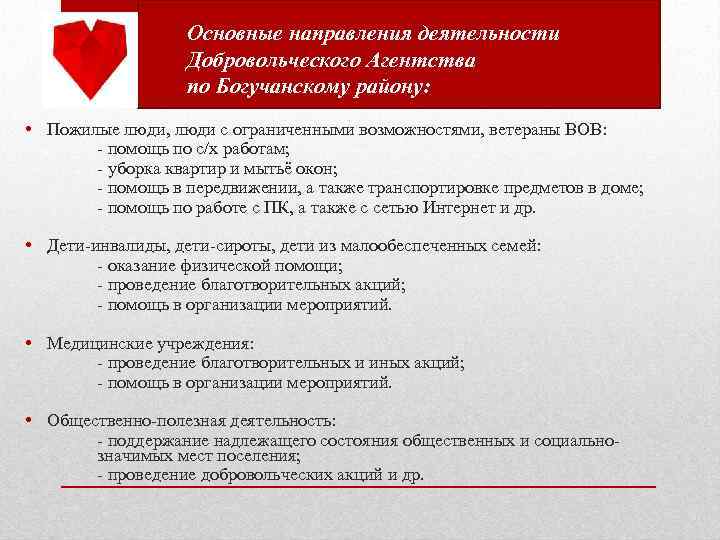 Основные направления деятельности Добровольческого Агентства по Богучанскому району:

• Пожилые люди, люди с ограниченными возможностями, ветераны ВОВ:
- помощь по с/х работам;
- уборка квартир и мытьё окон;
- помощь в передвижении, а также транспортировке предметов в доме;
- помощь по работе с ПК, а также с сетью Интернет и др.

• Дети-инвалиды, дети-сироты, дети из малообеспеченных семей:
- оказание физической помощи;
- проведение благотворительных акций;
- помощь в организации мероприятий.

• Медицинские учреждения:
- проведение благотворительных и иных акций;
- помощь в организации мероприятий.

• Общественно-полезная деятельность:
- поддержание надлежащего состояния общественных и социально-значимых мест поселения;
- проведение добровольческих акций и др.